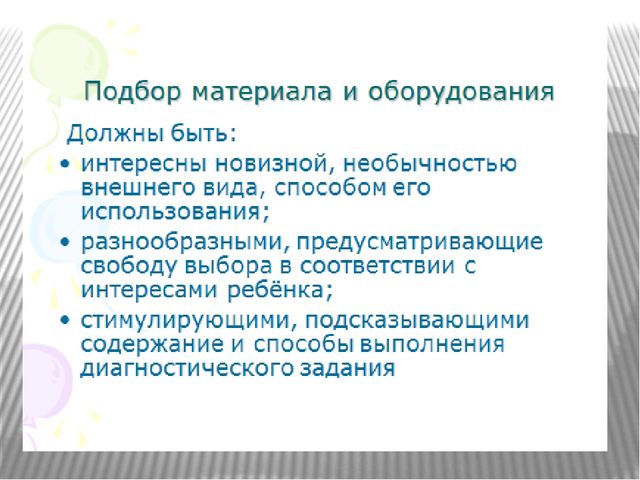 Подбор материала и оборудования

Должны быть:

• интересны новизной, необычностью внешнего вида, способом его использования;
• разнообразными, предусматривающие свободу выбора в соответствии с интересами ребёнка;
• стимулирующими, подсказывающими содержание и способы выполнения диагностического задания